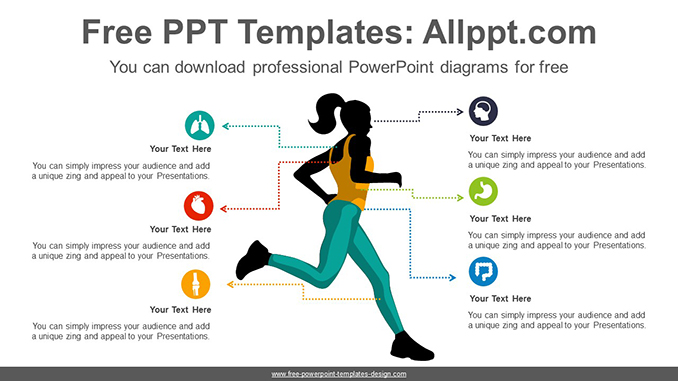 Free PPT Templates: Allppt.com

You can download professional PowerPoint diagrams for free

Your Text Here

You can simply impress your audience and add a unique zing and appeal to your Presentations.

Your Text Here

You can simply impress your audience and add a unique zing and appeal to your Presentations.

Your Text Here

You can simply impress your audience and add a unique zing and appeal to your Presentations.

Your Text Here

You can simply impress your audience and add a unique zing and appeal to your Presentations.

Your Text Here

You can simply impress your audience and add a unique zing and appeal to your Presentations.

Your Text Here

You can simply impress your audience and add a unique zing and appeal to your Presentations.

www.free-powerpoint-templates-design.com